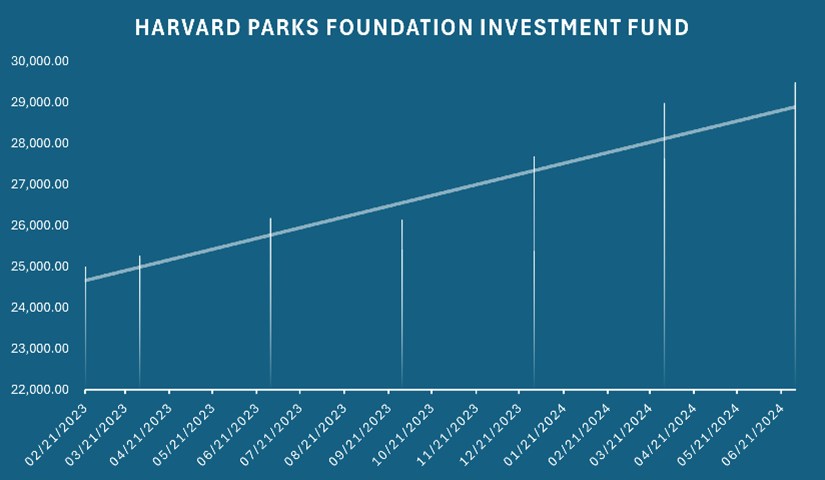 HARVARD PARKS FOUNDATION INVESTMENT FUND

30,000.00
29,000.00
28,000.00
27,000.00
26,000.00
25,000.00
24,000.00
23,000.00
22,000.00

02/21/2023
03/21/2023
04/21/2023
05/21/2023
06/21/2023
07/21/2023
08/21/2023
09/21/2023
10/21/2023
11/21/2023
12/21/2023
01/21/2024
02/21/2024
03/21/2024
04/21/2024
05/21/2024
06/21/2024